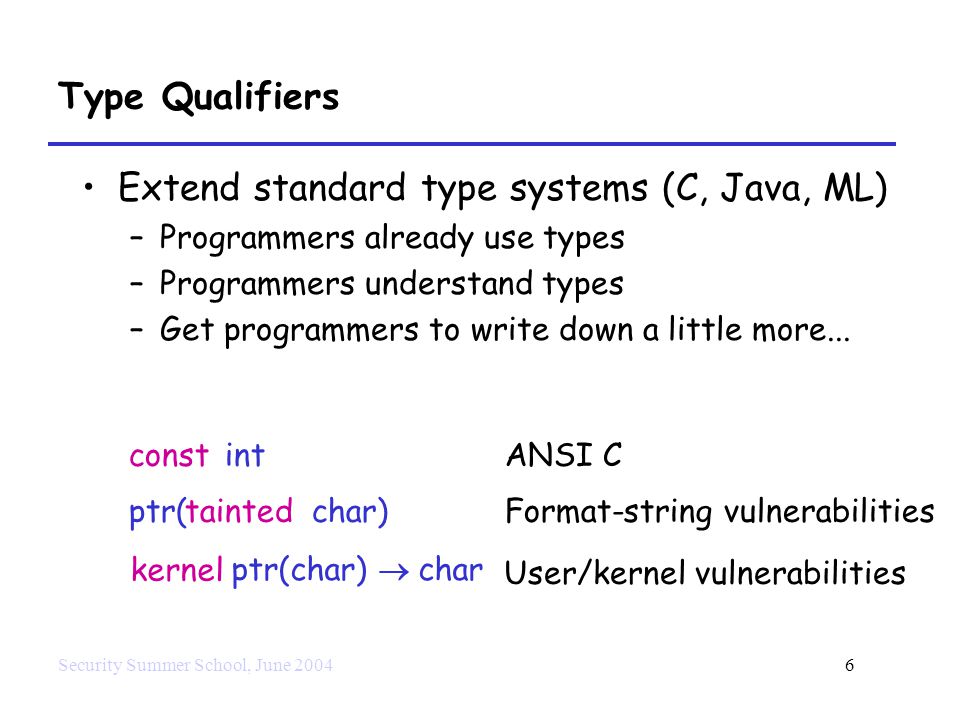 Type Qualifiers

• Extend standard type systems (C, Java, ML)
– Programmers already use types
– Programmers understand types
– Get programmers to write down a little more...

| | |
|---|---|
| const int | ANSI C |
| ptr(tainted char) | Format-string vulnerabilities |
| kernel ptr(char) $\rightarrow$ char | User/kernel vulnerabilities |

Security Summer School, June 2004

6